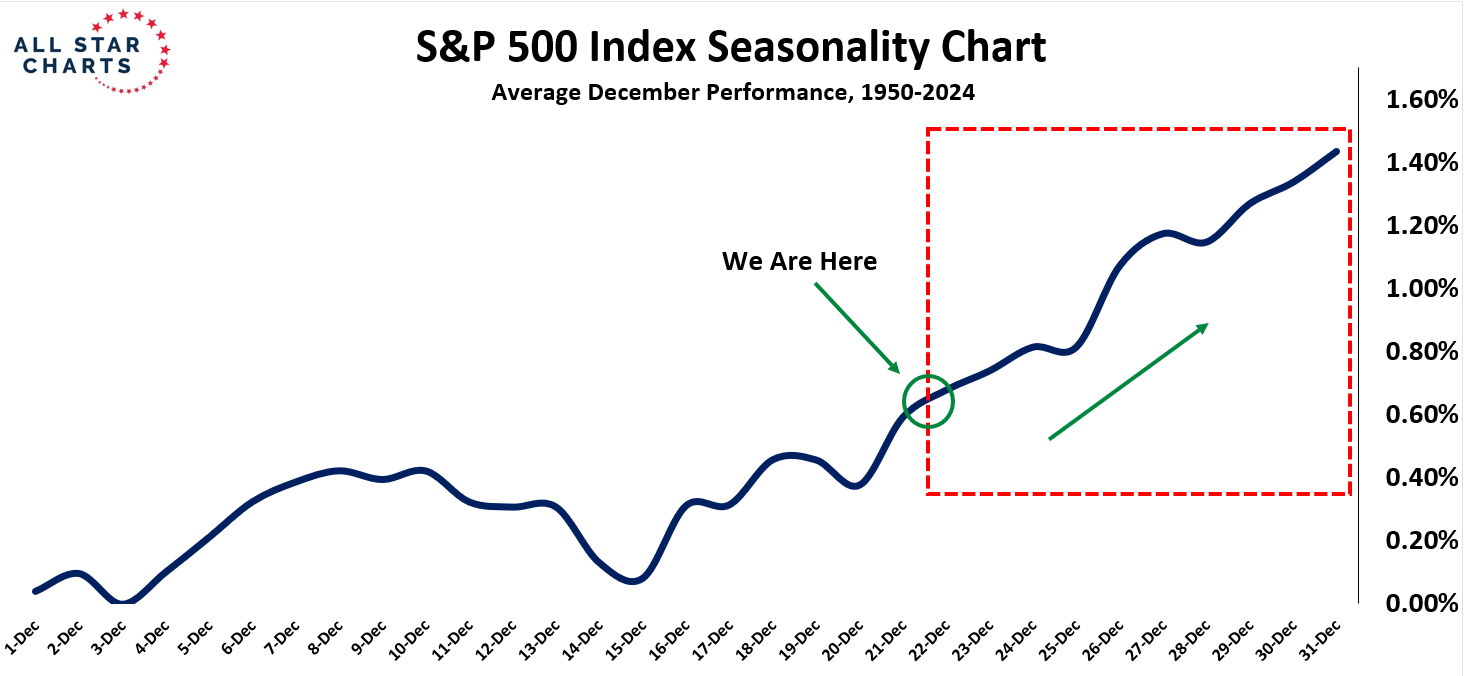 ALL STAR CHARTS

S&P 500 Index Seasonality Chart
Average December Performance, 1950-2024

We Are Here

1.60%
1.40%
1.20%
1.00%
0.80%
0.60%
0.40%
0.20%
0.00%

1-Dec 2-Dec 3-Dec 4-Dec 5-Dec 6-Dec 7-Dec 8-Dec 9-Dec 10-Dec 11-Dec 12-Dec 13-Dec 14-Dec 15-Dec 16-Dec 17-Dec 18-Dec 19-Dec 20-Dec 21-Dec 22-Dec 23-Dec 24-Dec 25-Dec 26-Dec 27-Dec 28-Dec 29-Dec 30-Dec 31-Dec